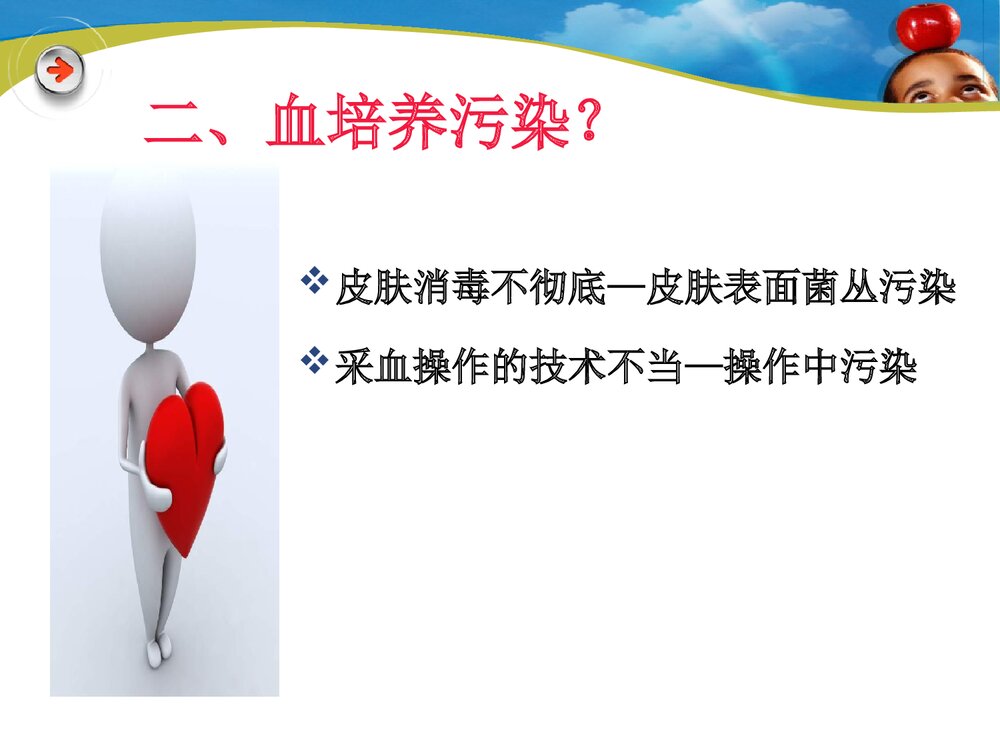 二、血培养污染?

❖ 皮肤消毒不彻底—皮肤表面菌丛污染

❖ 采血操作的技术不当—操作中污染